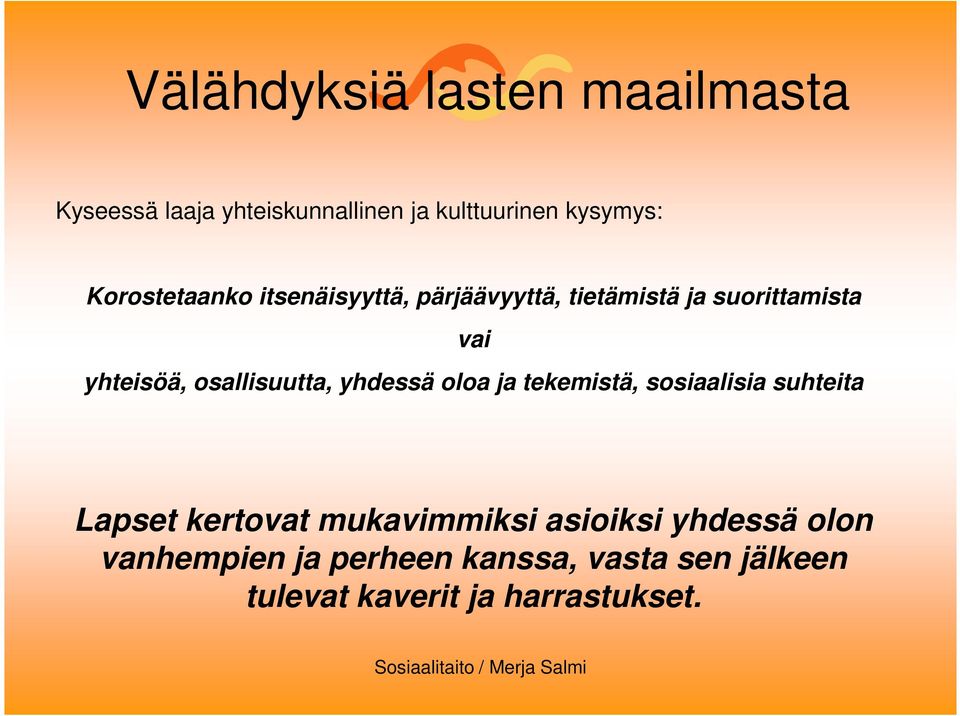 Välähdyksiä lasten maailmasta

Kyseessä laaja yhteiskunnallinen ja kulttuurinen kysymys:

Korostetaanko itsenäisyyttä, pärjäävyyttä, tietämistä ja suorittamista

vai

yhteisöä, osallisuutta, yhdessä oloa ja tekemistä, sosiaalisia suhteita

Lapset kertovat mukavimmiksi asioiksi yhdessä olon vanhempien ja perheen kanssa, vasta sen jälkeen tulevat kaverit ja harrastukset.

Sosiaalitaito / Merja Salmi